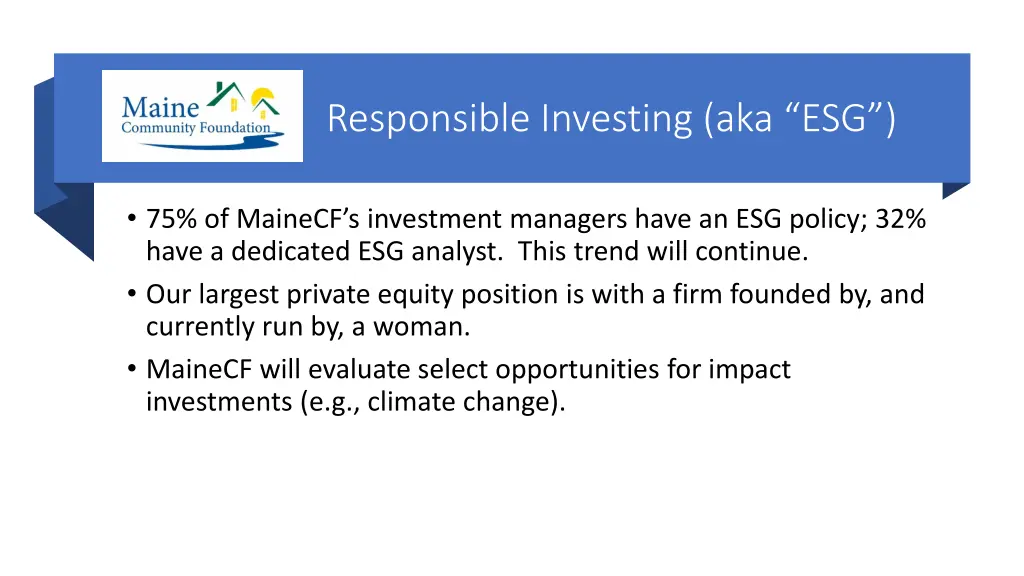 Maine Community Foundation

Responsible Investing (aka “ESG”)

• 75% of MaineCF’s investment managers have an ESG policy; 32% have a dedicated ESG analyst. This trend will continue.
• Our largest private equity position is with a firm founded by, and currently run by, a woman.
• MaineCF will evaluate select opportunities for impact investments (e.g., climate change).